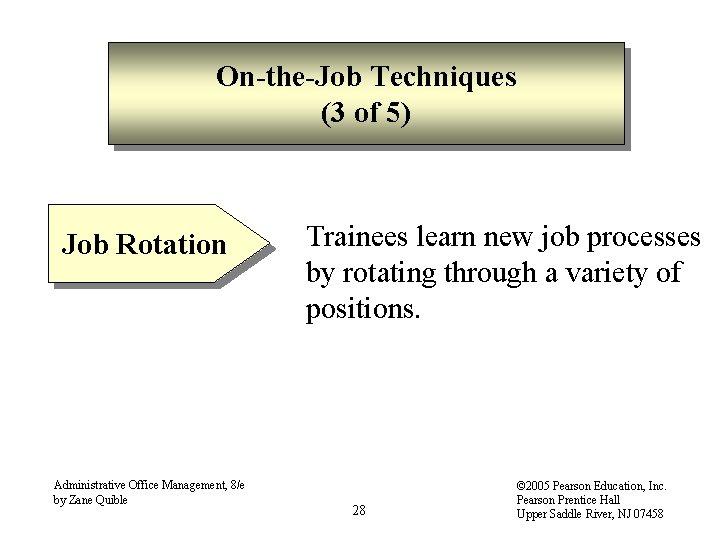 On-the-Job Techniques
(3 of 5)

Job Rotation

Trainees learn new job processes by rotating through a variety of positions.

Administrative Office Management, 8/e
by Zane Quible

28

©2005 Pearson Education, Inc.
Pearson Prentice Hall
Upper Saddle River, NJ 07458